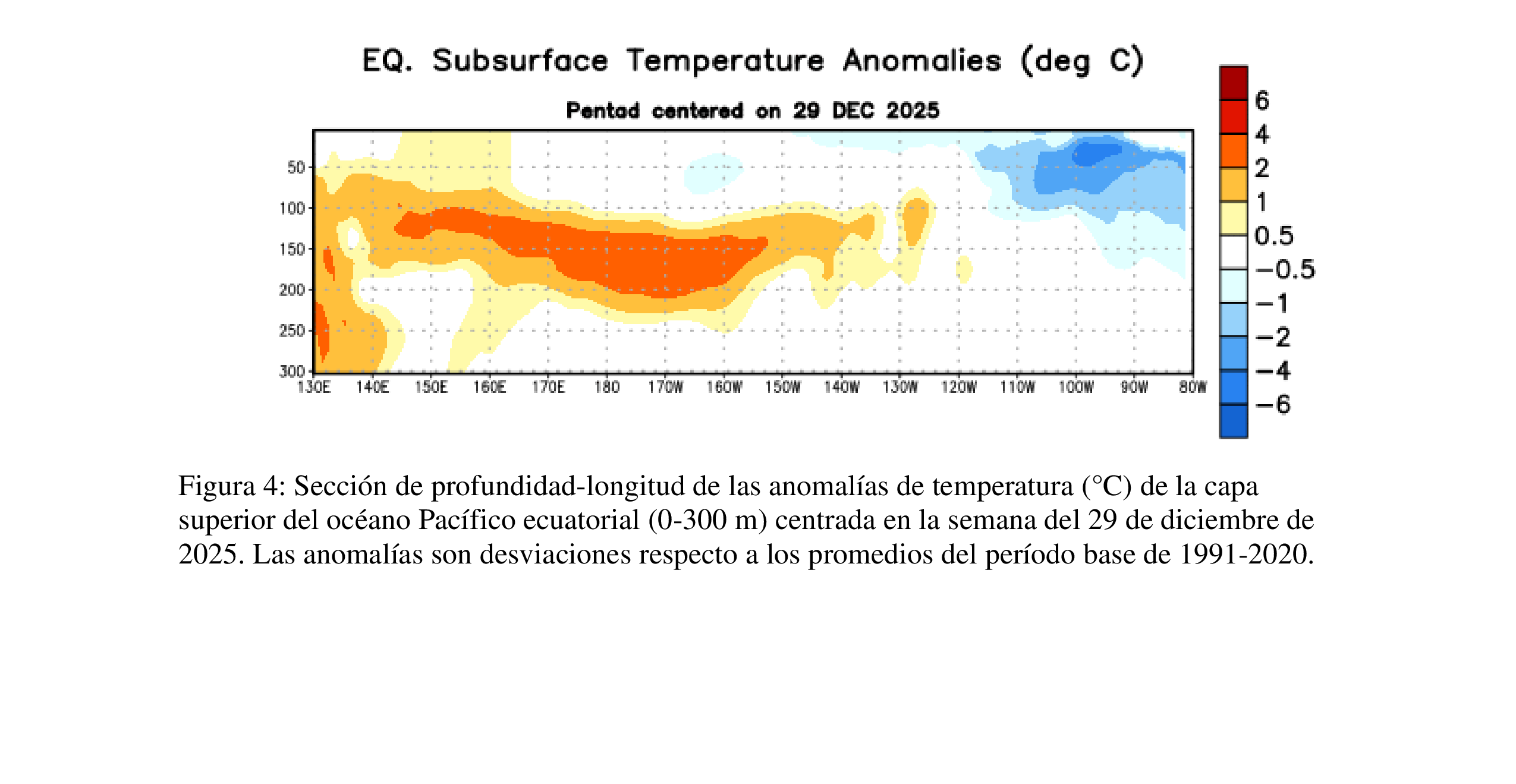 EQ. Subsurface Temperature Anomalies (deg C)

Pentad centered on 29 DEC 2025

50
100
150
200
250
300

130E 140E 150E 160E 170E 180 170W 160W 150W 140W 130W 120W 110W 100W 90W 80W

6
4
2
1
0.5
−0.5
−1
−2
−4
−6

Figura 4: Sección de profundidad-longitud de las anomalías de temperatura (°C) de la capa superior del océano Pacífico ecuatorial (0-300 m) centrada en la semana del 29 de diciembre de 2025. Las anomalías son desviaciones respecto a los promedios del período base de 1991-2020.